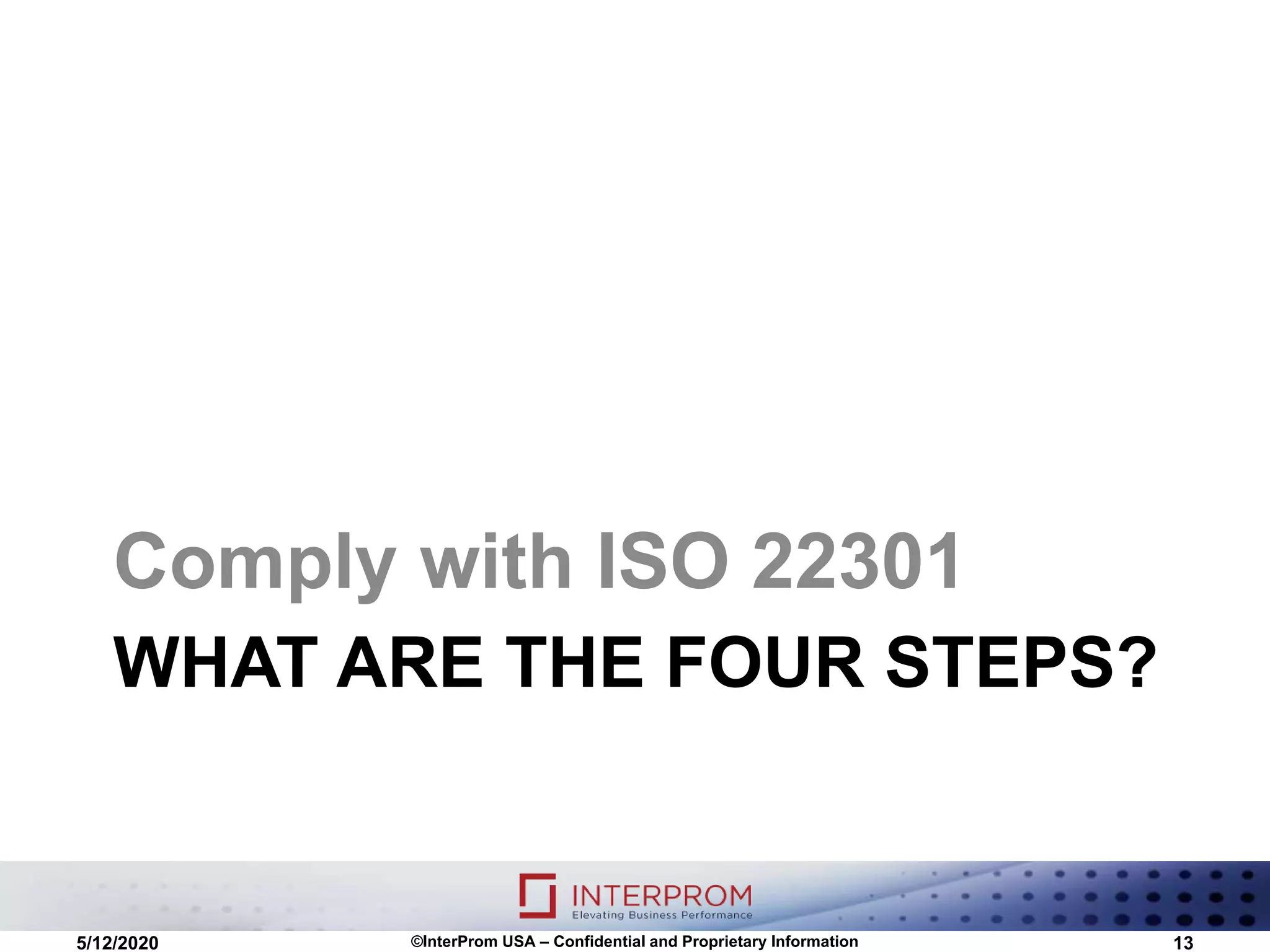 Comply with ISO 22301

WHAT ARE THE FOUR STEPS?

INTERPROM
Elevating Business Performance

5/12/2020 ©InterProm USA – Confidential and Proprietary Information 13